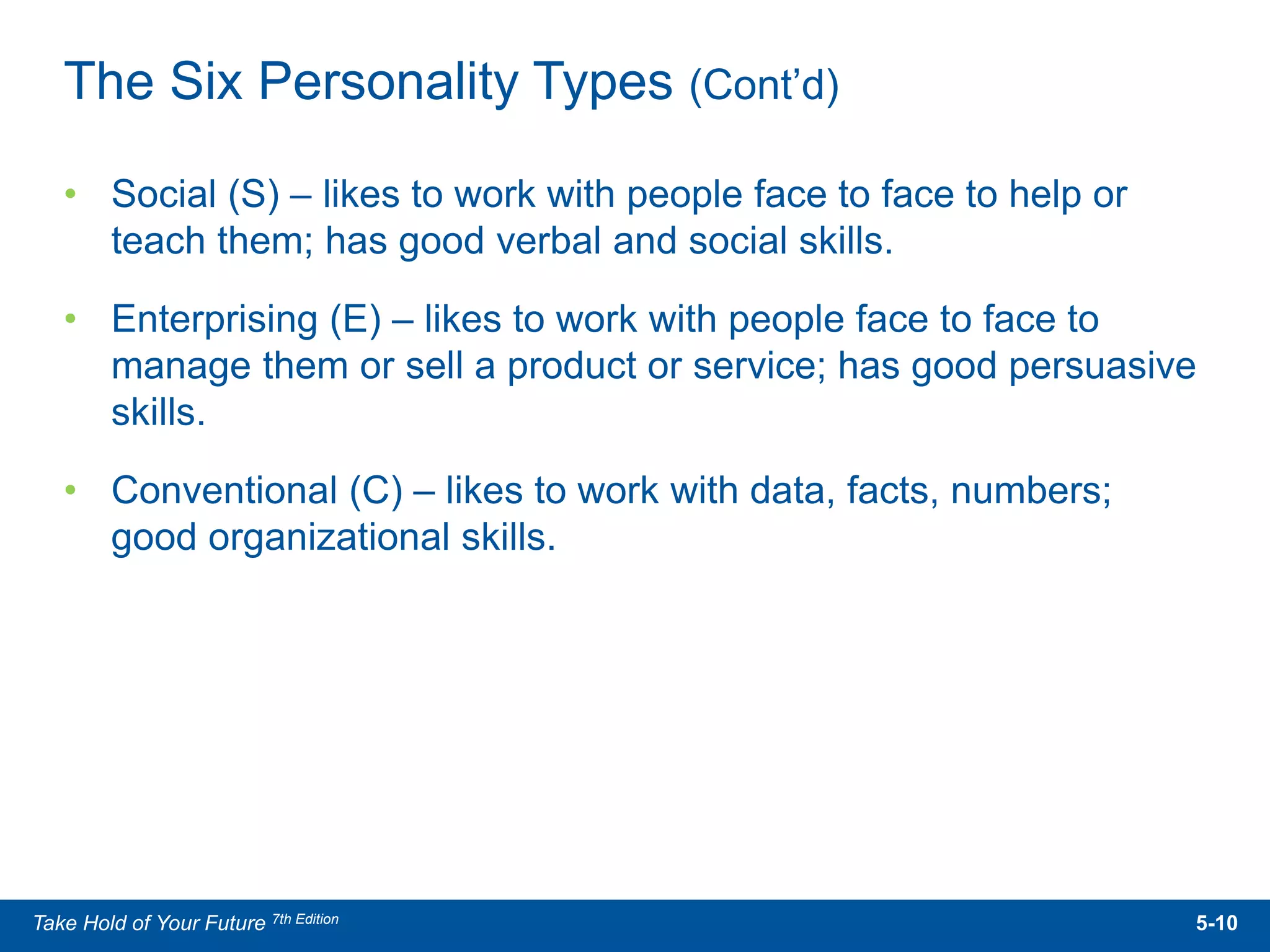 The Six Personality Types (Cont’d)

• Social (S) – likes to work with people face to face to help or teach them; has good verbal and social skills.

• Enterprising (E) – likes to work with people face to face to manage them or sell a product or service; has good persuasive skills.

• Conventional (C) – likes to work with data, facts, numbers; good organizational skills.

Take Hold of Your Future 7th Edition

5-10